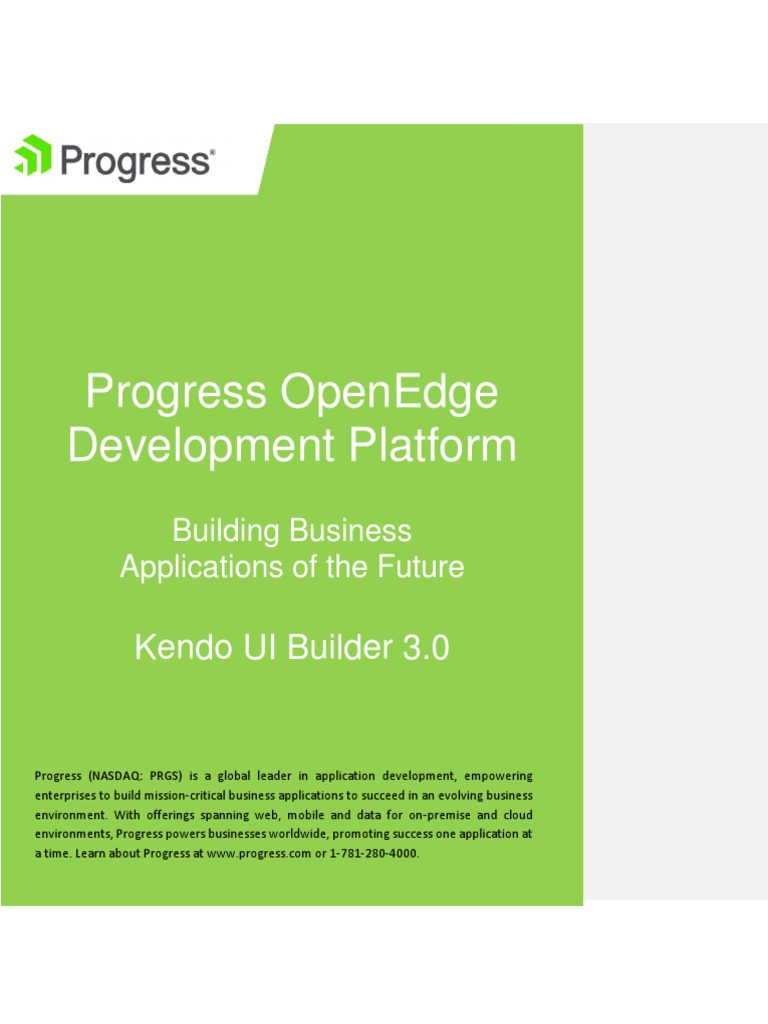 Progress®

Progress OpenEdge Development Platform

Building Business Applications of the Future

Kendo UI Builder 3.0

Progress (NASDAQ: PRGS) is a global leader in application development, empowering enterprises to build mission-critical business applications to succeed in an evolving business environment. With offerings spanning web, mobile and data for on-premise and cloud environments, Progress powers businesses worldwide, promoting success one application at a time. Learn about Progress at www.progress.com or 1-781-280-4000.